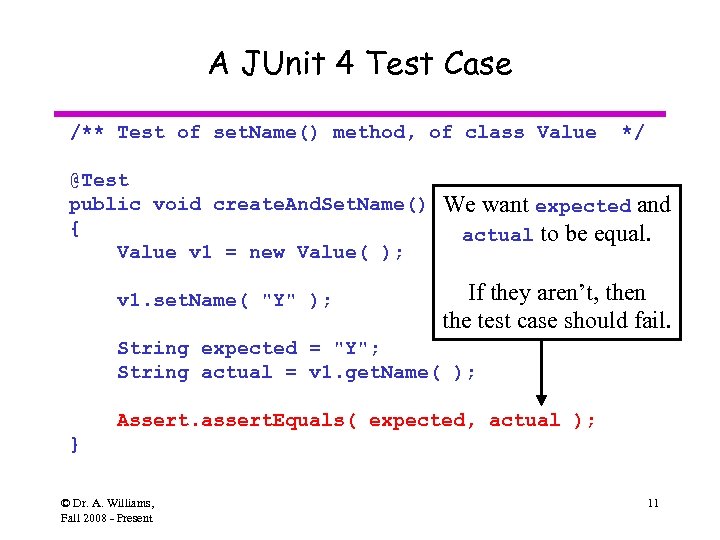 A JUnit 4 Test Case

/** Test of setName() method, of class Value */

@Test
public void createAndSetName()
{
Value v1 = new Value( );

v1.setName( "Y" );

String expected = "Y";
String actual = v1.getName( );

Assert.assertEquals( expected, actual );
}

We want expected and actual to be equal.

If they aren't, then the test case should fail.

© Dr. A. Williams, Fall 2008 - Present

11